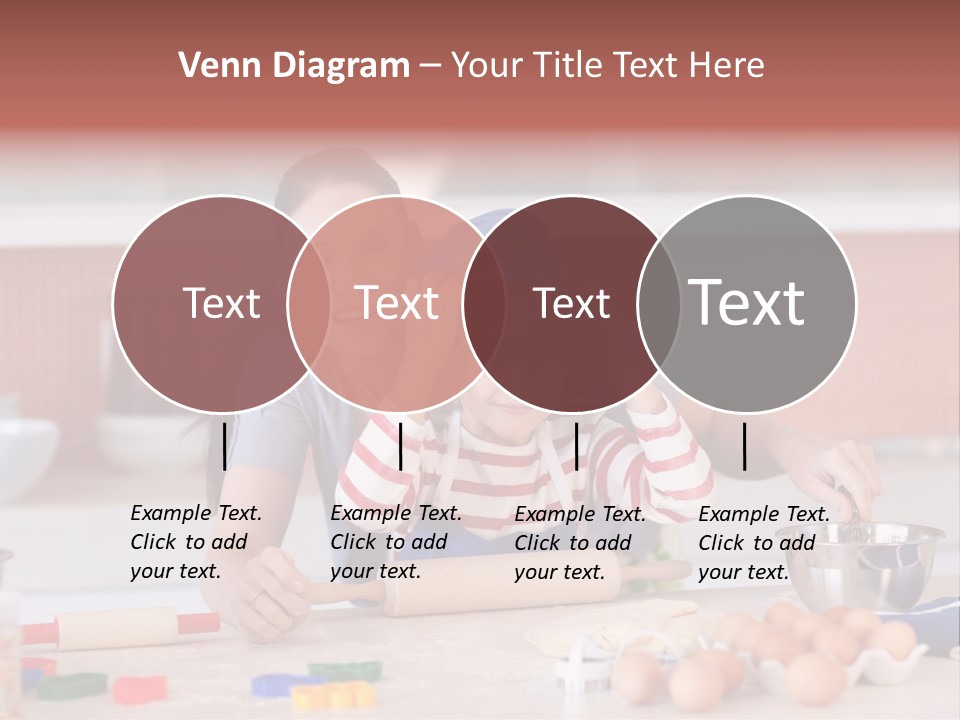 Venn Diagram – Your Title Text Here

Text

Text

Text

Text

Example Text. Click to add your text.

Example Text. Click to add your text.

Example Text. Click to add your text.

Example Text. Click to add your text.